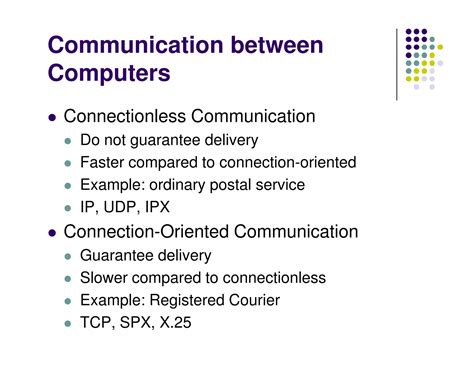 Communication between Computers

- Connectionless Communication
  - Do not guarantee delivery
  - Faster compared to connection-oriented
  - Example: ordinary postal service
  - IP, UDP, IPX
- Connection-Oriented Communication
  - Guarantee delivery
  - Slower compared to connectionless
  - Example: Registered Courier
  - TCP, SPX, X.25